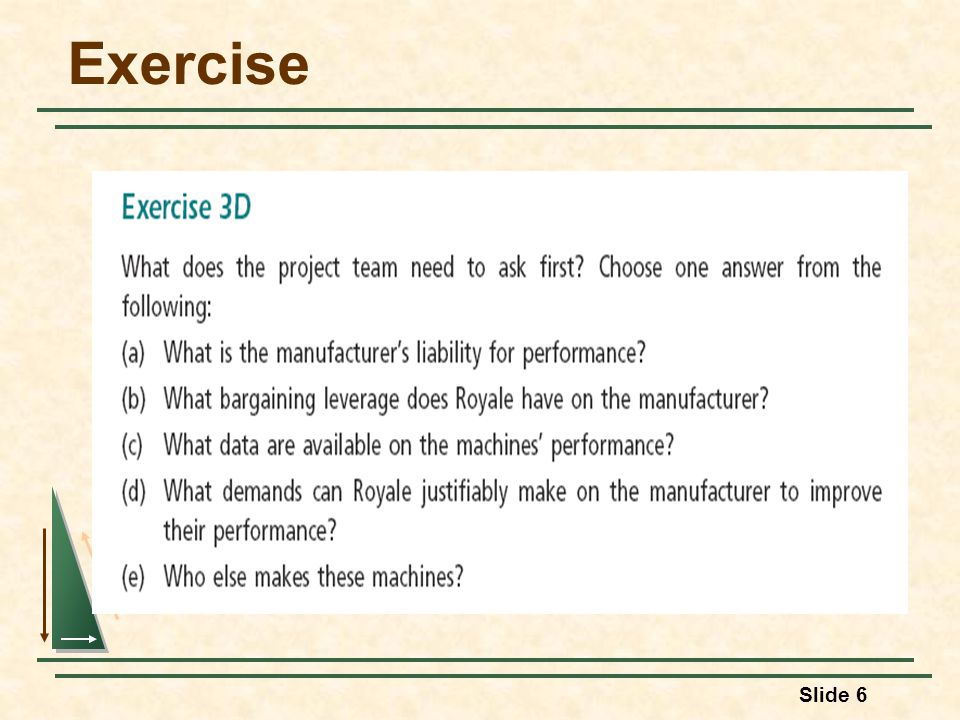 Exercise

Exercise 3D

What does the project team need to ask first? Choose one answer from the following:

(a) What is the manufacturer's liability for performance?

(b) What bargaining leverage does Royale have on the manufacturer?

(c) What data are available on the machines' performance?

(d) What demands can Royale justifiably make on the manufacturer to improve their performance?

(e) Who else makes these machines?

Slide 6